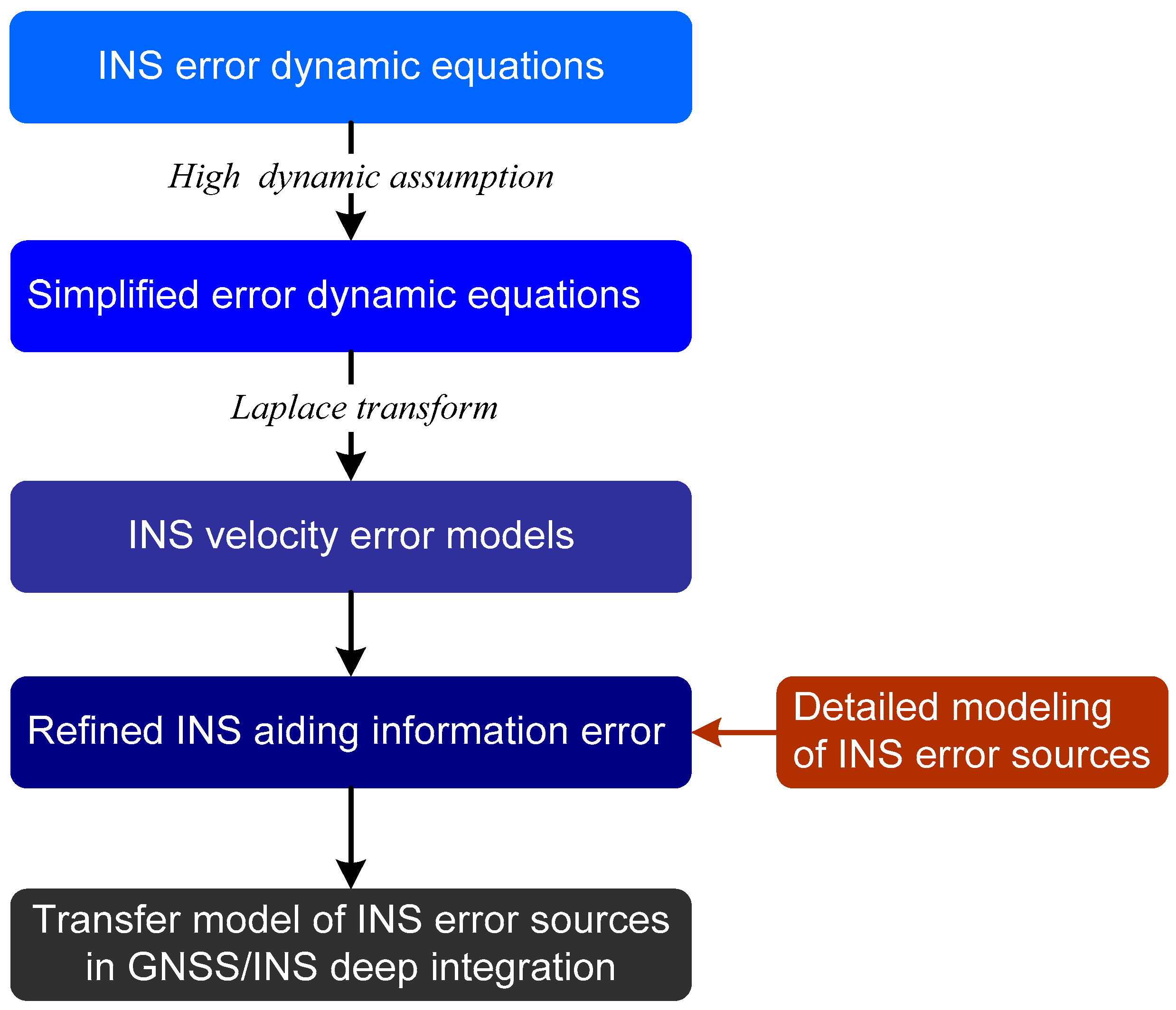 INS error dynamic equations

High dynamic assumption

Simplified error dynamic equations

Laplace transform

INS velocity error models

Refined INS aiding information error

Detailed modeling of INS error sources

Transfer model of INS error sources in GNSS/INS deep integration